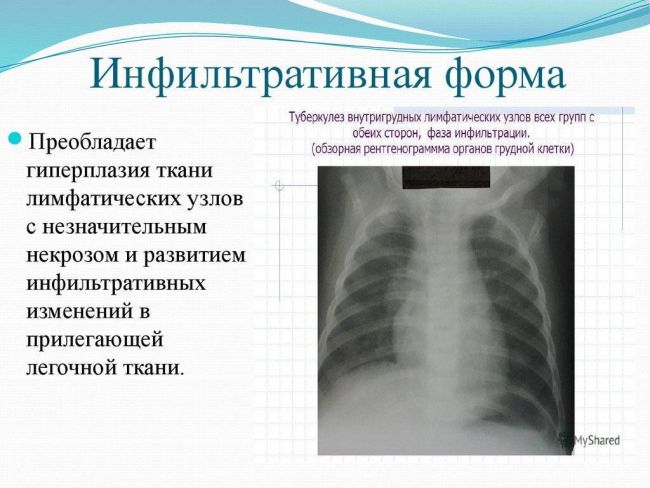 Инфильтративная форма

Преобладает гиперплазия ткани лимфатических узлов с незначительным некрозом и развитием инфильтративных изменений в прилегающей легочной ткани.

Туберкулез внутригрудных лимфатических узлов всех групп с обеих сторон, фаза инфильтрации.
(обзорная рентгенограмма органов грудной клетки)

MyShared